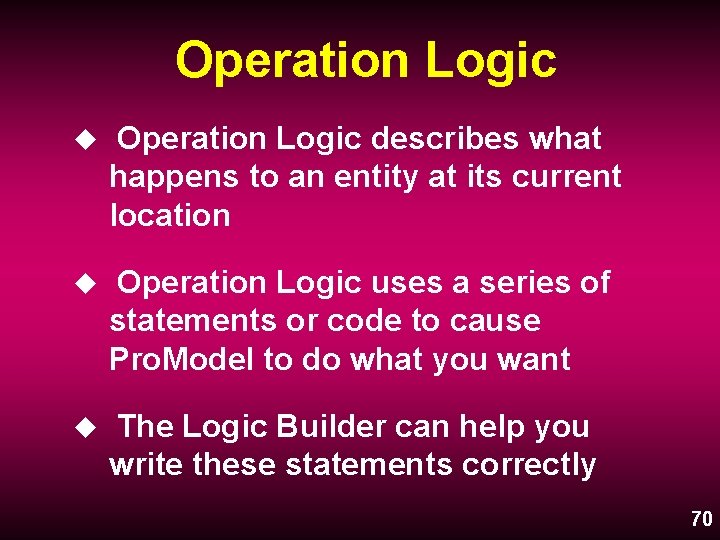 Operation Logic

◆ Operation Logic describes what happens to an entity at its current location

◆ Operation Logic uses a series of statements or code to cause ProModel to do what you want

◆ The Logic Builder can help you write these statements correctly

70